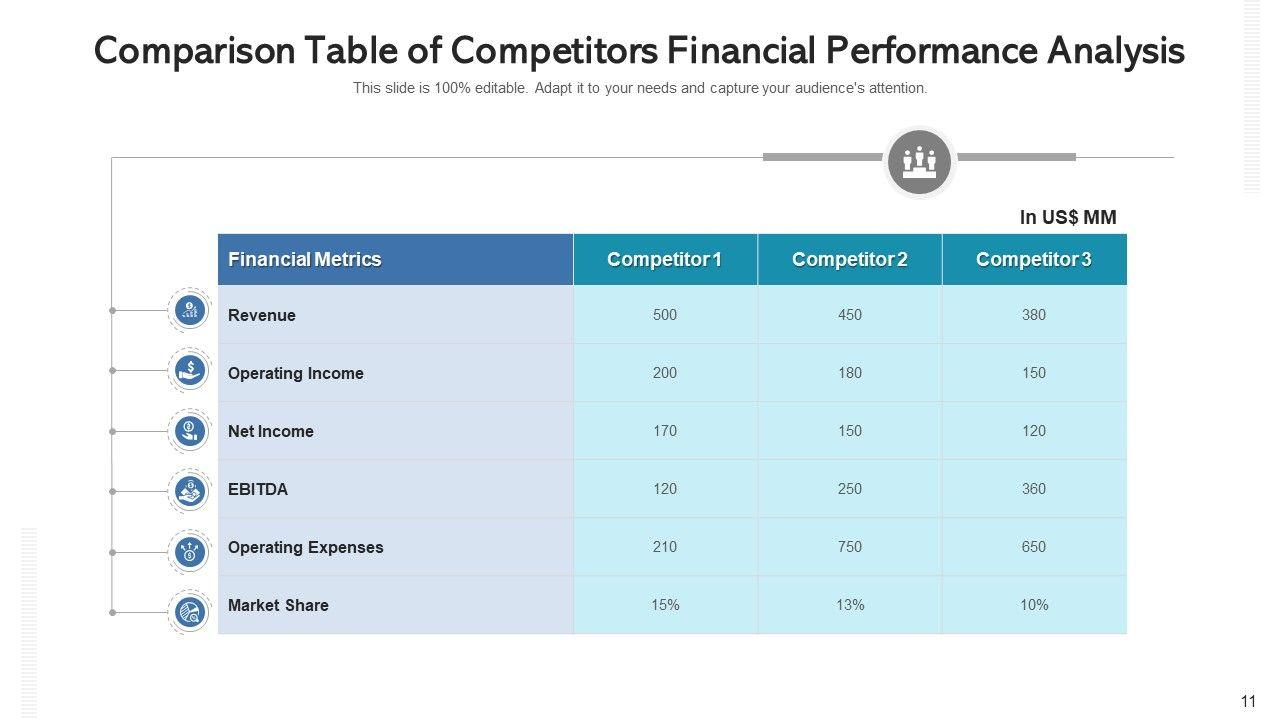 Comparison Table of Competitors Financial Performance Analysis

This slide is 100% editable. Adapt it to your needs and capture your audience's attention.

In US$ MM

| Financial Metrics | Competitor 1 | Competitor 2 | Competitor 3 |
|---|---|---|---|
| Revenue | 500 | 450 | 380 |
| Operating Income | 200 | 180 | 150 |
| Net Income | 170 | 150 | 120 |
| EBITDA | 120 | 250 | 360 |
| Operating Expenses | 210 | 750 | 650 |
| Market Share | 15% | 13% | 10% |

11